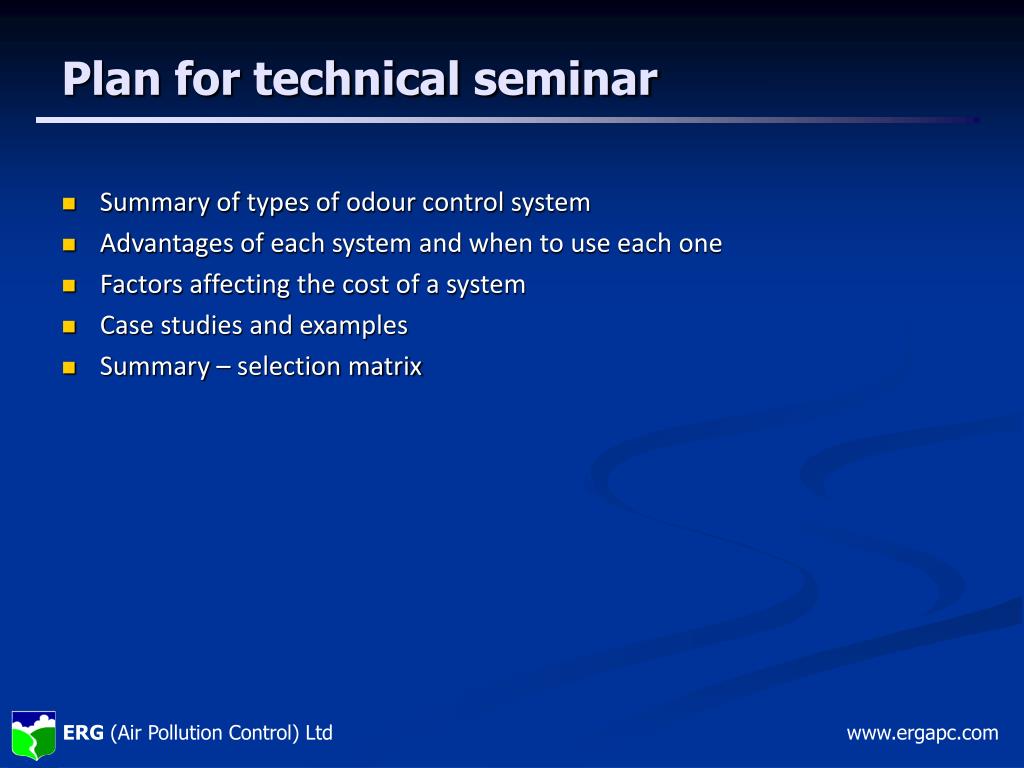 Plan for technical seminar

- Summary of types of odour control system
- Advantages of each system and when to use each one
- Factors affecting the cost of a system
- Case studies and examples
- Summary – selection matrix

ERG (Air Pollution Control) Ltd

www.ergapc.com